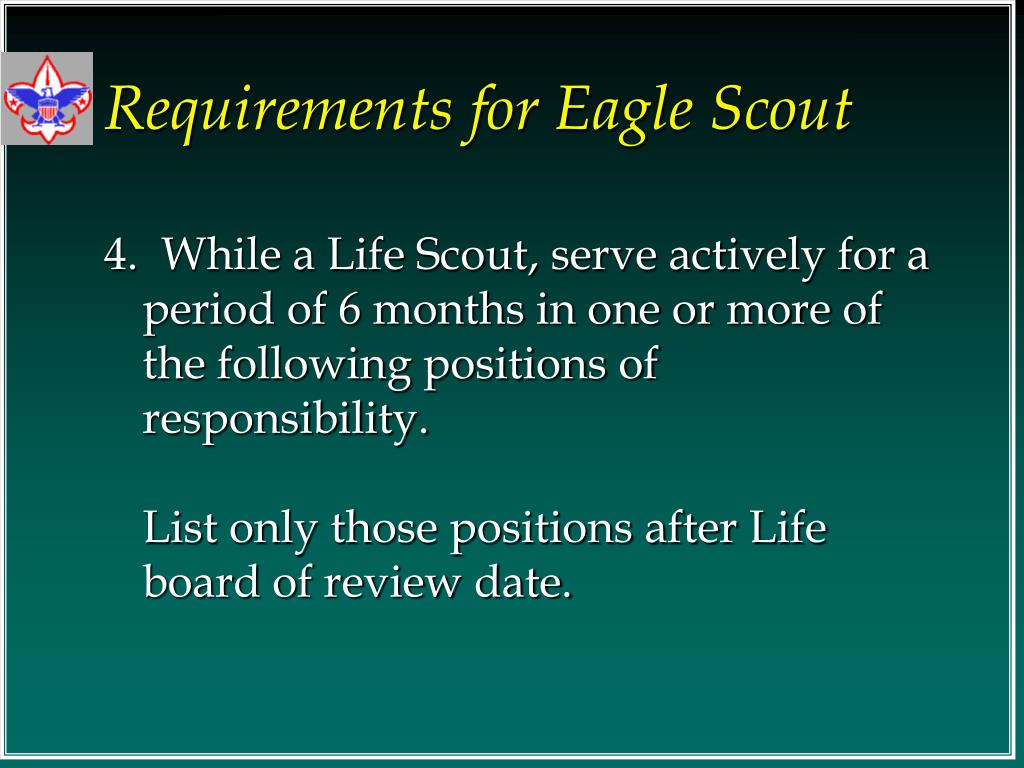 Requirements for Eagle Scout

4. While a Life Scout, serve actively for a period of 6 months in one or more of the following positions of responsibility.

List only those positions after Life board of review date.